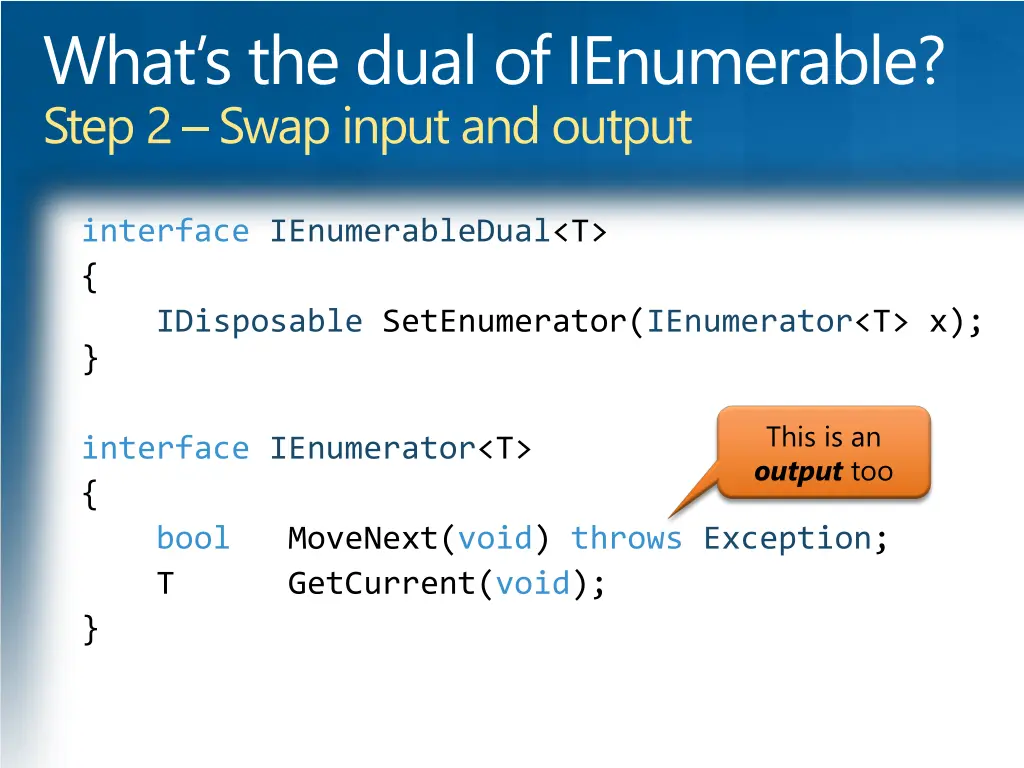 What's the dual of IEnumerable?
Step 2 – Swap input and output

interface IEnumerableDual<T>
{
    IDisposable SetEnumerator(IEnumerator<T> x);
}

interface IEnumerator<T>
{
    bool   MoveNext(void) throws Exception;
    T      GetCurrent(void);
}

This is an output too